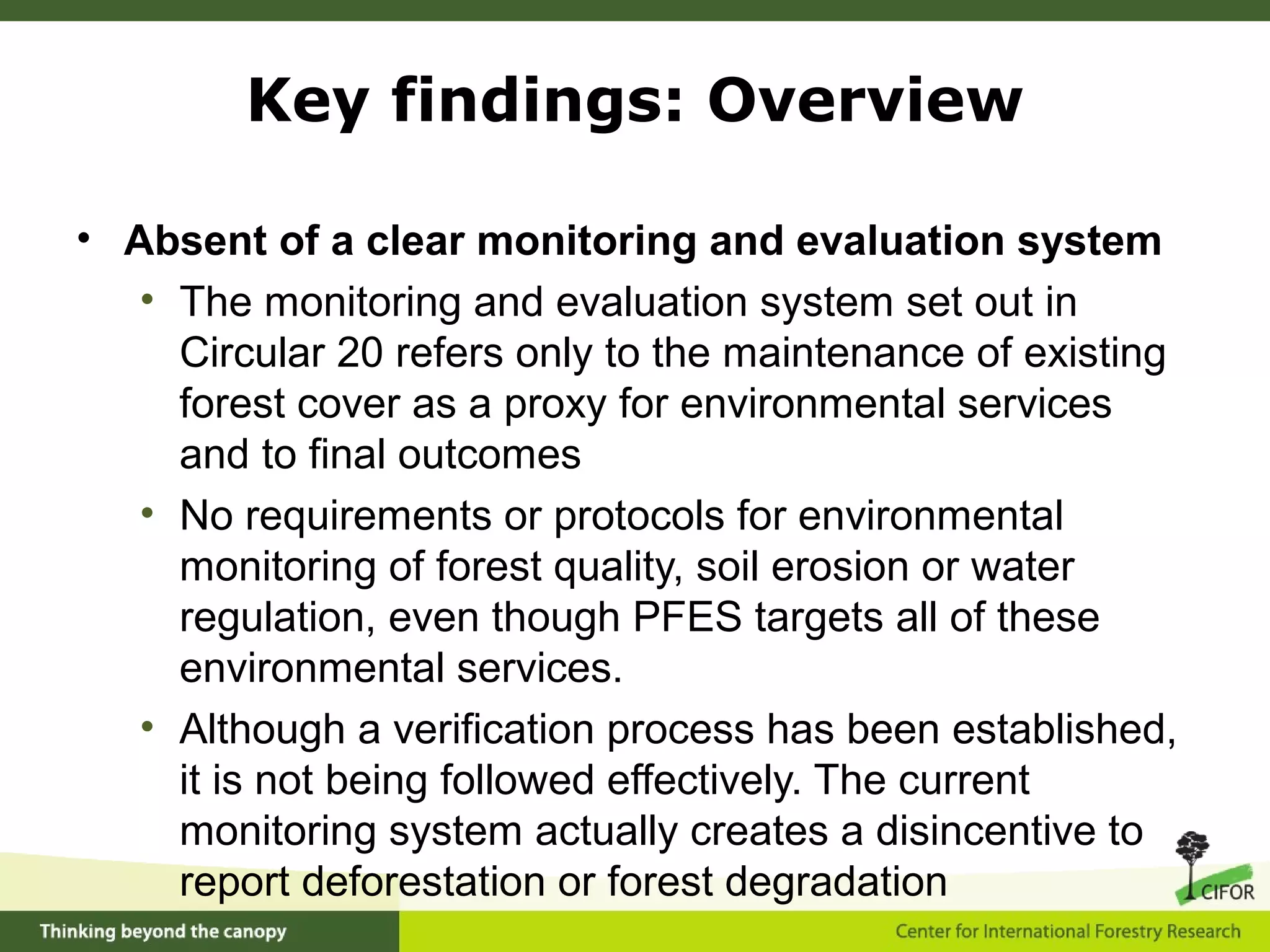 Key findings: Overview

• Absent of a clear monitoring and evaluation system
  • The monitoring and evaluation system set out in Circular 20 refers only to the maintenance of existing forest cover as a proxy for environmental services and to final outcomes
  • No requirements or protocols for environmental monitoring of forest quality, soil erosion or water regulation, even though PFES targets all of these environmental services.
  • Although a verification process has been established, it is not being followed effectively. The current monitoring system actually creates a disincentive to report deforestation or forest degradation

CIFOR

Thinking beyond the canopy

Center for International Forestry Research